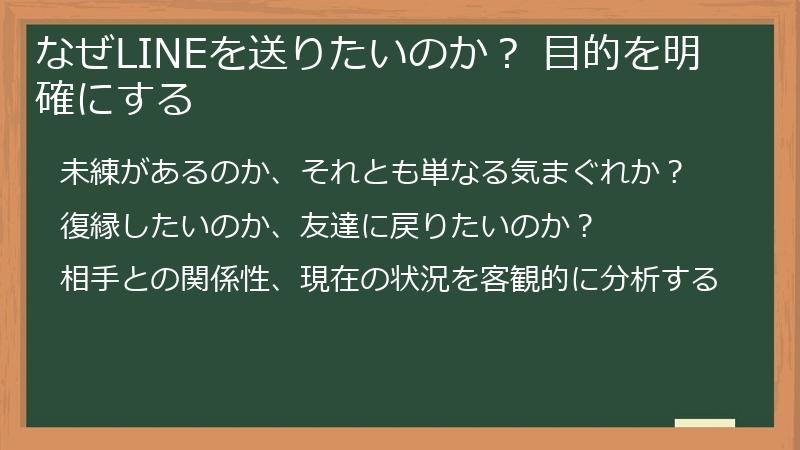 なぜLINEを送りたいのか？ 目的を明確にする

未練があるのか、それとも単なる気まぐれか？

復縁したいのか、友達に戻りたいのか？

相手との関係性、現在の状況を客観的に分析する